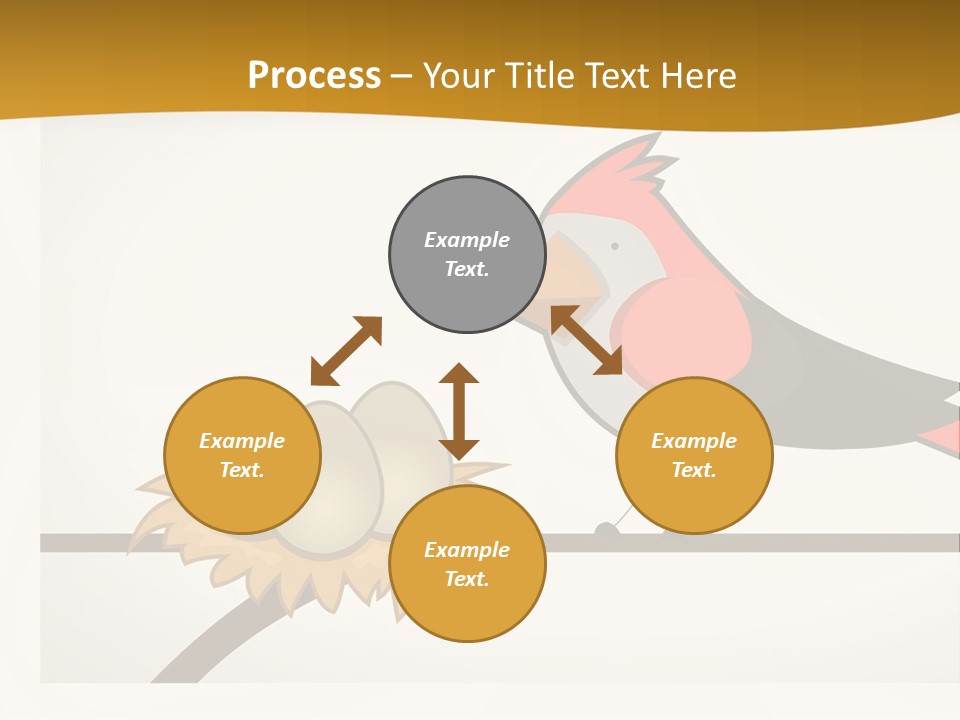 Process – Your Title Text Here

Example Text.

Example Text.

Example Text.

Example Text.